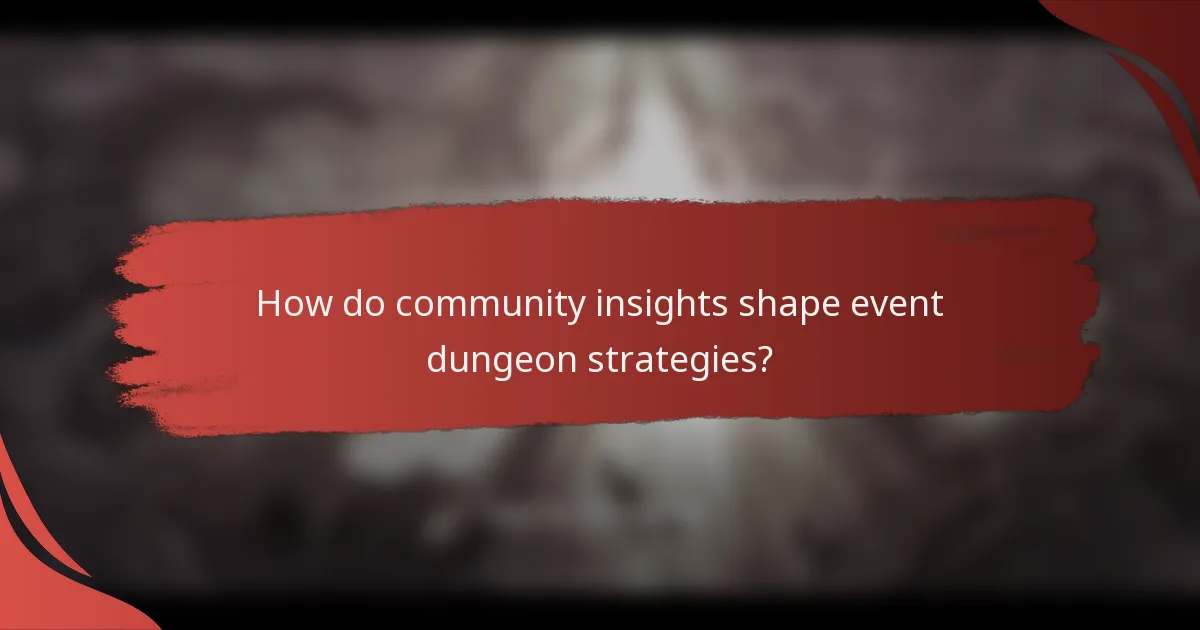 How do community insights shape event dungeon strategies?